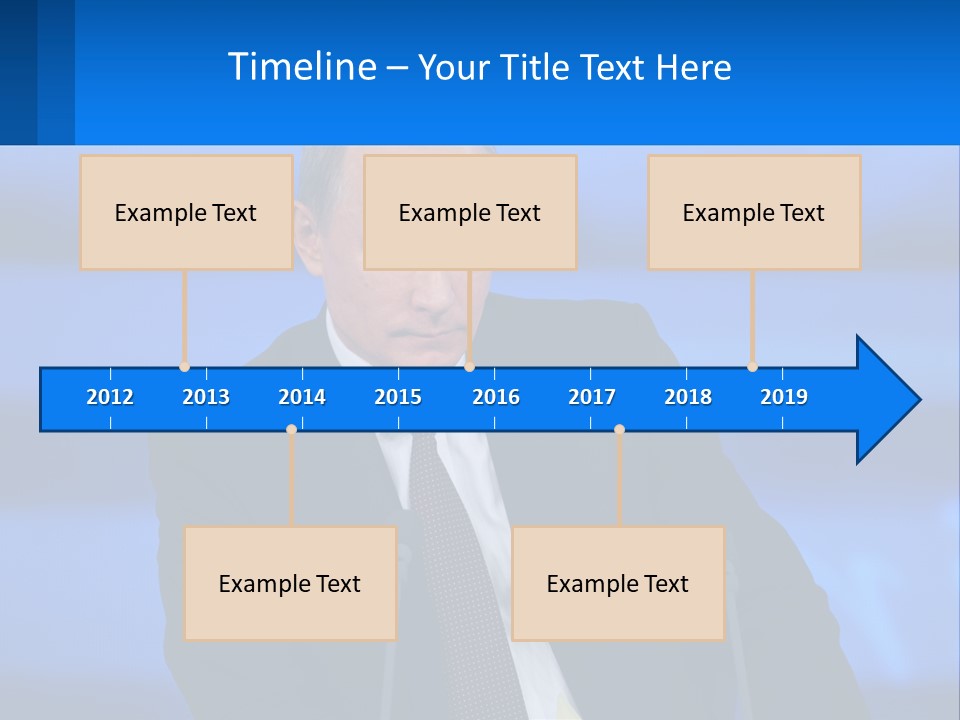 Timeline – Your Title Text Here

Example Text

Example Text

Example Text

2012 2013 2014 2015 2016 2017 2018 2019

Example Text

Example Text